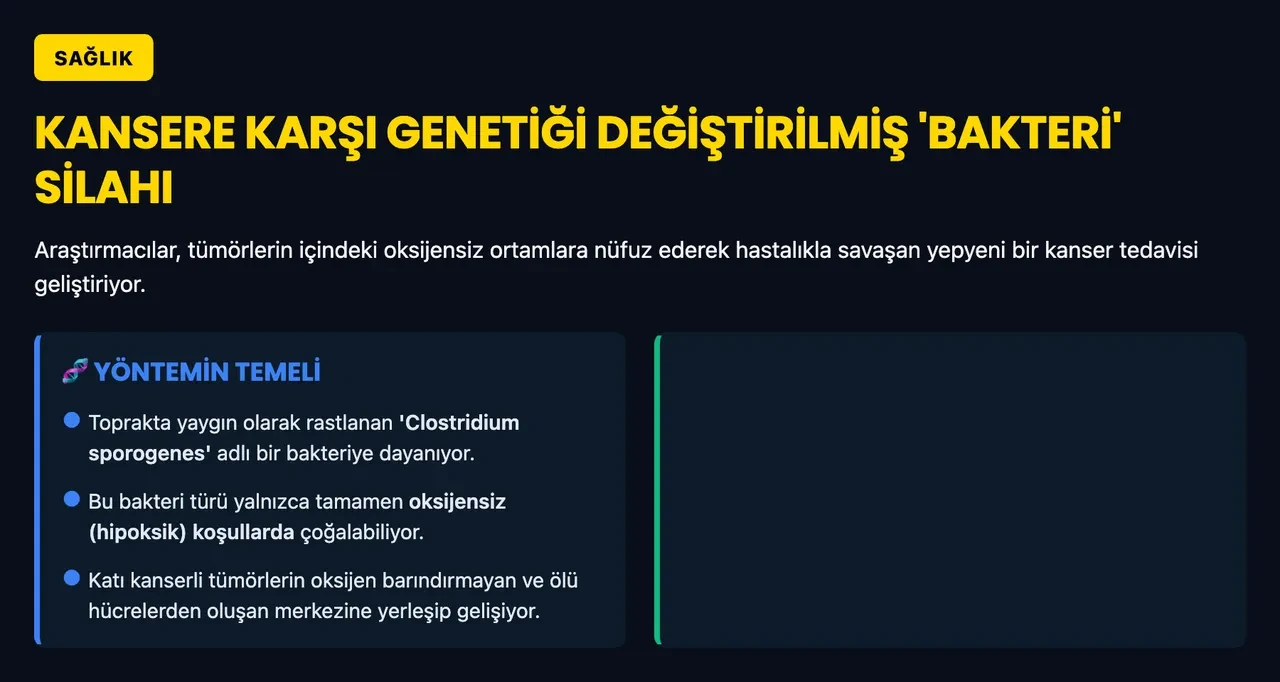 SAĞLIK

KANSERE KARŞI GENETİĞİ DEĞİŞTİRİLMİŞ 'BAKTERİ' SİLAHI

Araştırmacılar, tümörlerin içindeki oksijensiz ortamlara nüfuz ederek hastalıkla savaşan yepyeni bir kanser tedavisi geliştiriyor.

YÖNTEMİN TEMELİ

Toprakta yaygın olarak rastlanan 'Clostridium sporogenes' adlı bir bakteriye dayanıyor.

Bu bakteri türü yalnızca tamamen oksijensiz (hipoksik) koşullarda çoğalabiliyor.

Katı kanserli tümörlerin oksijen barındırmayan ve ölü hücrelerden oluşan merkezine yerleşip gelişiyor.